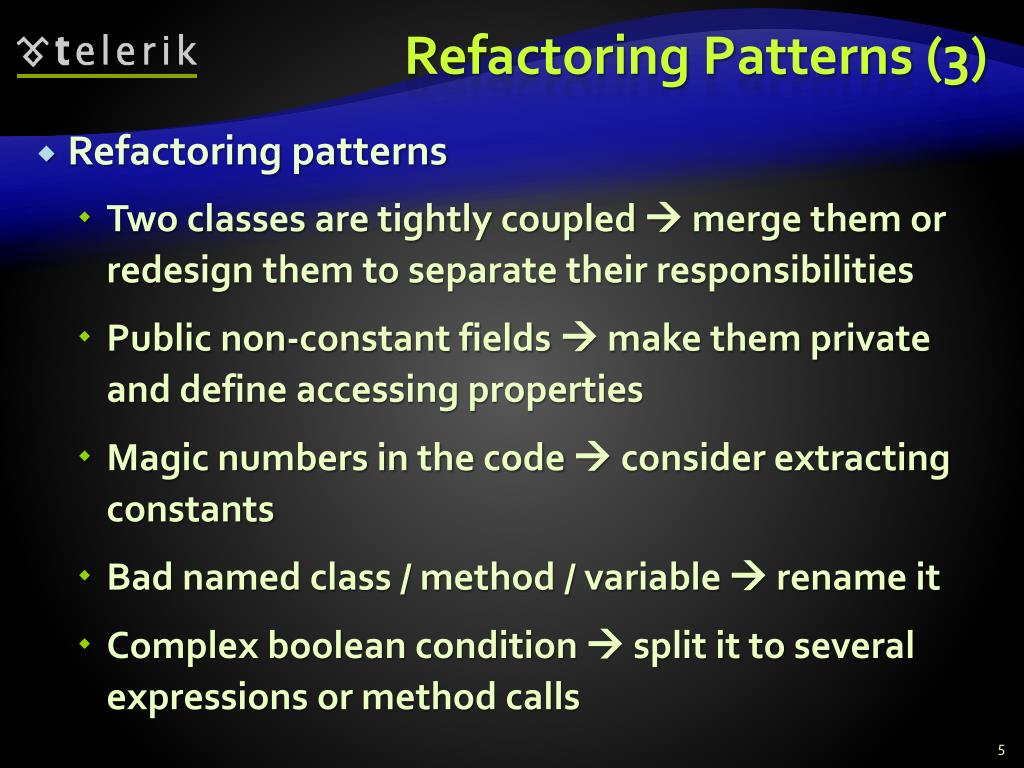 telerik

Refactoring Patterns (3)

Refactoring patterns

Two classes are tightly coupled → merge them or redesign them to separate their responsibilities

Public non-constant fields → make them private and define accessing properties

Magic numbers in the code → consider extracting constants

Bad named class / method / variable → rename it

Complex boolean condition → split it to several expressions or method calls

5